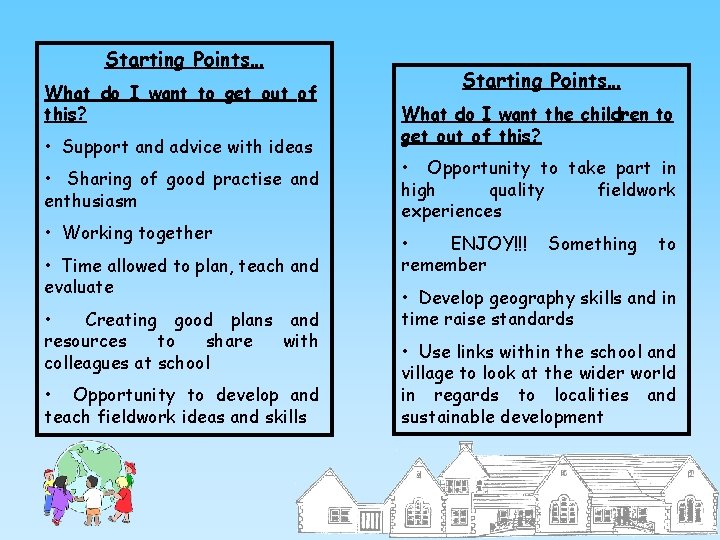 Starting Points…

What do I want to get out of this?

• Support and advice with ideas

• Sharing of good practise and enthusiasm

• Working together

• Time allowed to plan, teach and evaluate

• Creating good plans and resources to share with colleagues at school

• Opportunity to develop and teach fieldwork ideas and skills

Starting Points…

What do I want the children to get out of this?

• Opportunity to take part in high quality fieldwork experiences

• ENJOY!!! Something to remember

• Develop geography skills and in time raise standards

• Use links within the school and village to look at the wider world in regards to localities and sustainable development